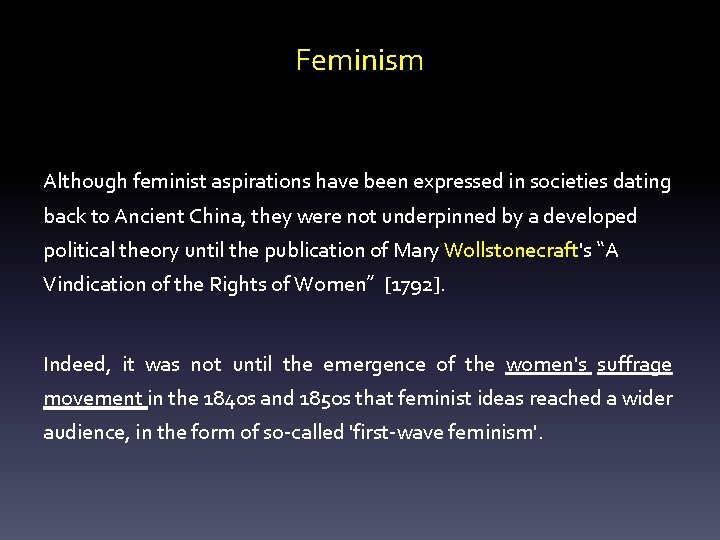 Feminism

Although feminist aspirations have been expressed in societies dating back to Ancient China, they were not underpinned by a developed political theory until the publication of Mary Wollstonecraft's “A Vindication of the Rights of Women” [1792].

Indeed, it was not until the emergence of the women's suffrage movement in the 1840s and 1850s that feminist ideas reached a wider audience, in the form of so-called 'first-wave feminism'.